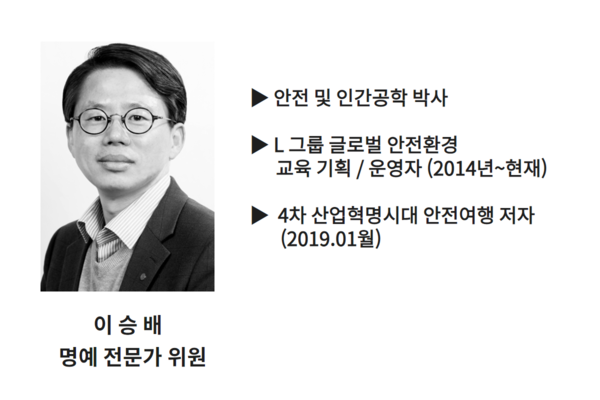 ▶ 안전 및 인간공학 박사

▶ L 그룹 글로벌 안전환경 교육 기획 / 운영자 (2014년~현재)

▶ 4차 산업혁명시대 안전여행 저자 (2019.01월)

이 승 배
명예 전문가 위원